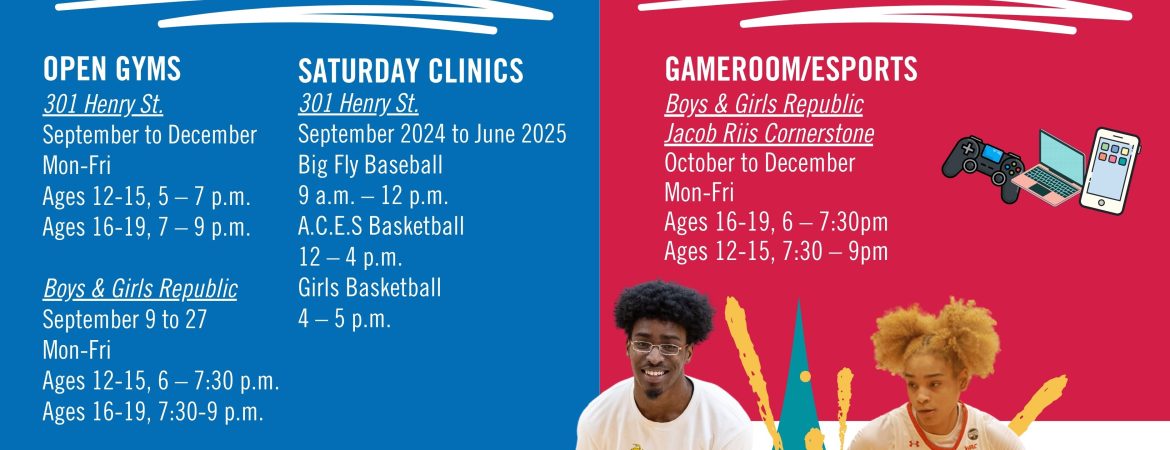 OPEN GYMS
301 Henry St.
September to December
Mon-Fri
Ages 12-15, 5 – 7 p.m.
Ages 16-19, 7 – 9 p.m.

Boys & Girls Republic
September 9 to 27
Mon-Fri
Ages 12-15, 6 – 7:30 p.m.
Ages 16-19, 7:30-9 p.m.

SATURDAY CLINICS
301 Henry St.
September 2024 to June 2025
Big Fly Baseball
9 a.m. – 12 p.m.
A.C.E.S Basketball
12 – 4 p.m.
Girls Basketball
4 – 5 p.m.

GAMEROOM/ESPORTS
Boys & Girls Republic
Jacob Riis Cornerstone
October to December
Mon-Fri
Ages 16-19, 6 – 7:30pm
Ages 12-15, 7:30 – 9pm